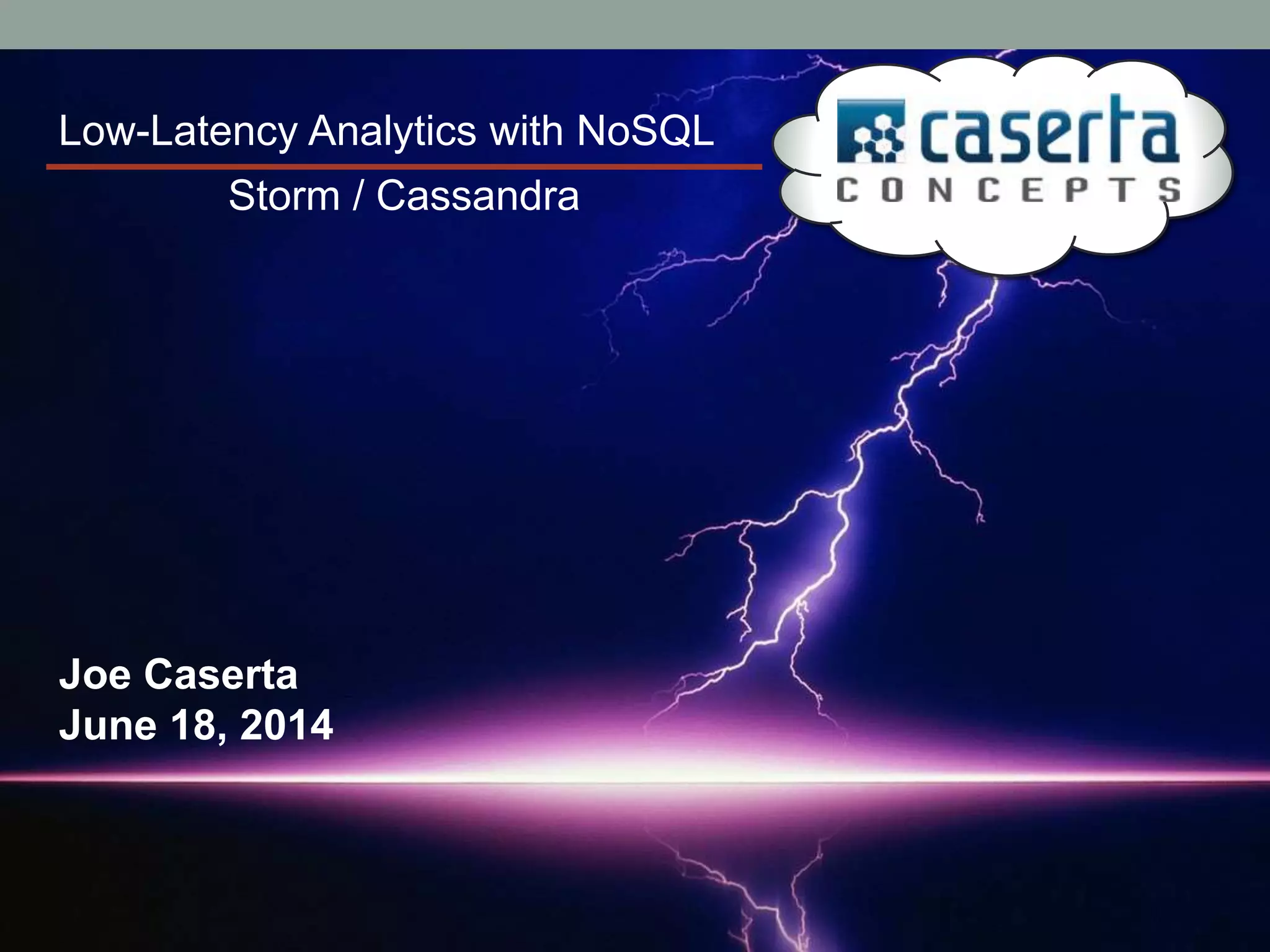 Low-Latency Analytics with NoSQL

Storm / Cassandra

caserta
CONCEPTS

Joe Caserta
June 18, 2014